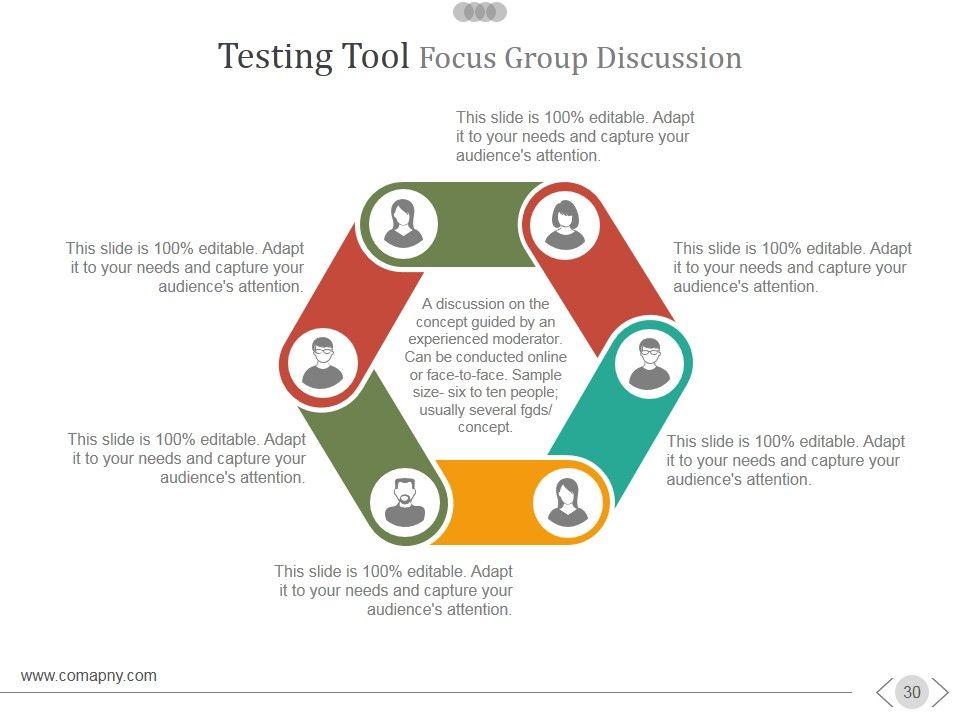 Testing Tool Focus Group Discussion

This slide is 100% editable. Adapt it to your needs and capture your audience's attention.

This slide is 100% editable. Adapt it to your needs and capture your audience's attention.

This slide is 100% editable. Adapt it to your needs and capture your audience's attention.

A discussion on the concept guided by an experienced moderator. Can be conducted online or face-to-face. Sample size- six to ten people; usually several fgds/ concept.

This slide is 100% editable. Adapt it to your needs and capture your audience's attention.

This slide is 100% editable. Adapt it to your needs and capture your audience's attention.

This slide is 100% editable. Adapt it to your needs and capture your audience's attention.

www.comapny.com

30